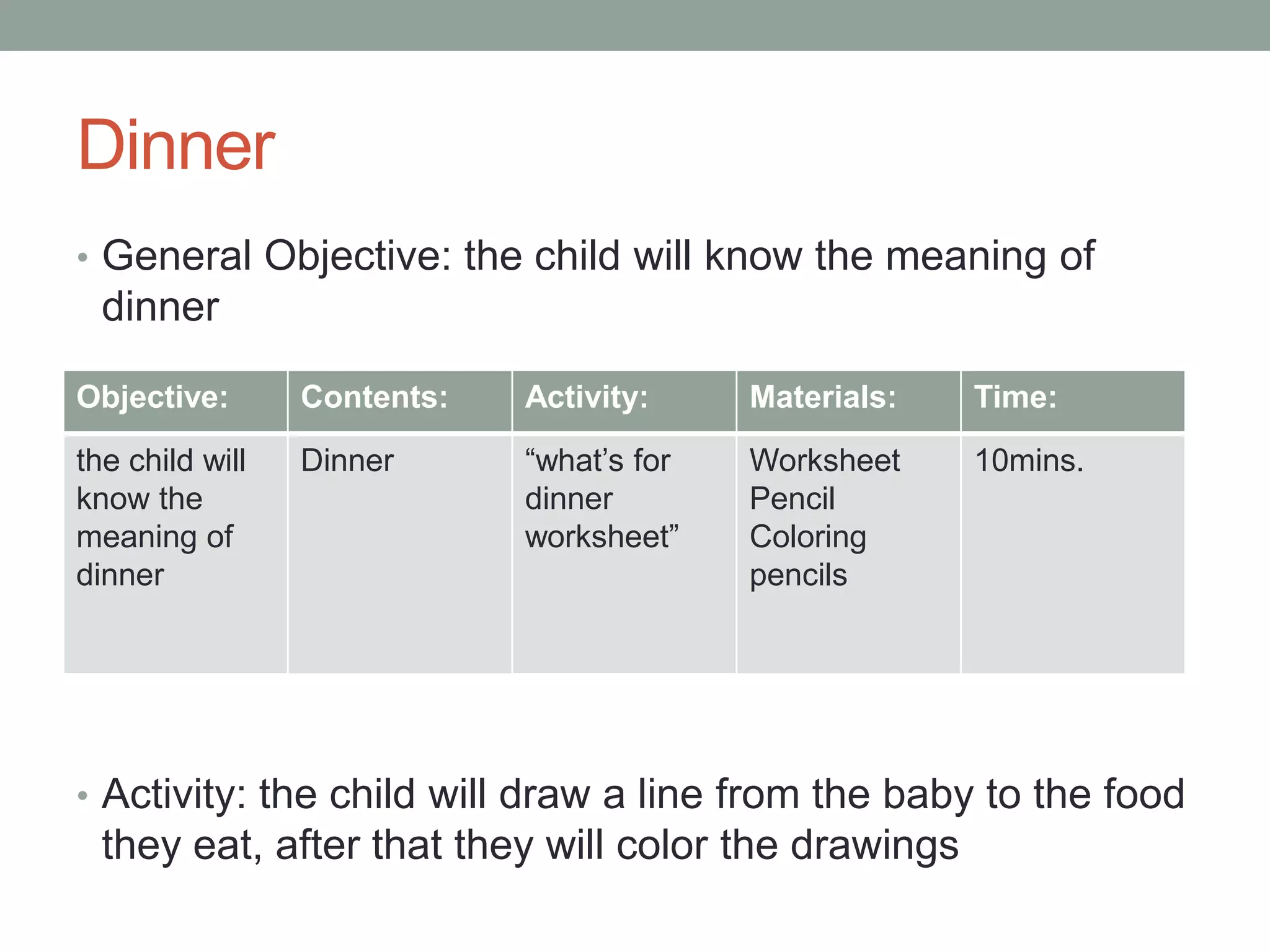 Dinner

• General Objective: the child will know the meaning of dinner

| Objective: | Contents: | Activity: | Materials: | Time: |
|---|---|---|---|---|
| the child will know the meaning of dinner | Dinner | “what’s for dinner worksheet” | Worksheet Pencil Coloring pencils | 10mins. |

• Activity: the child will draw a line from the baby to the food they eat, after that they will color the drawings